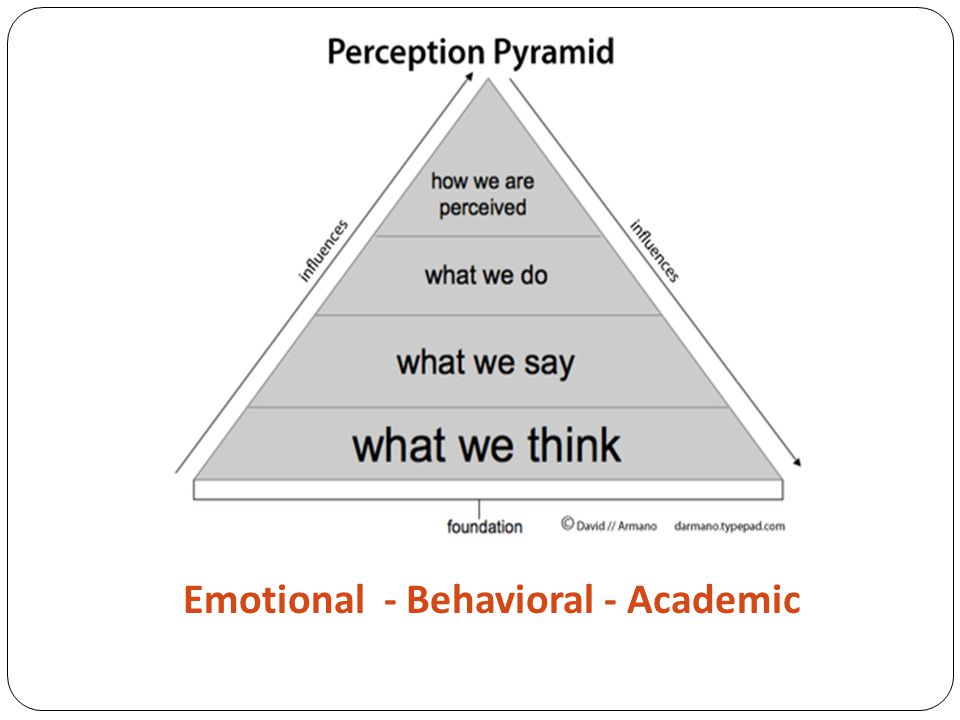 Perception Pyramid

influences

how we are perceived

what we do

what we say

what we think

influences

foundation

© David // Armano darmano.typepad.com

Emotional - Behavioral - Academic